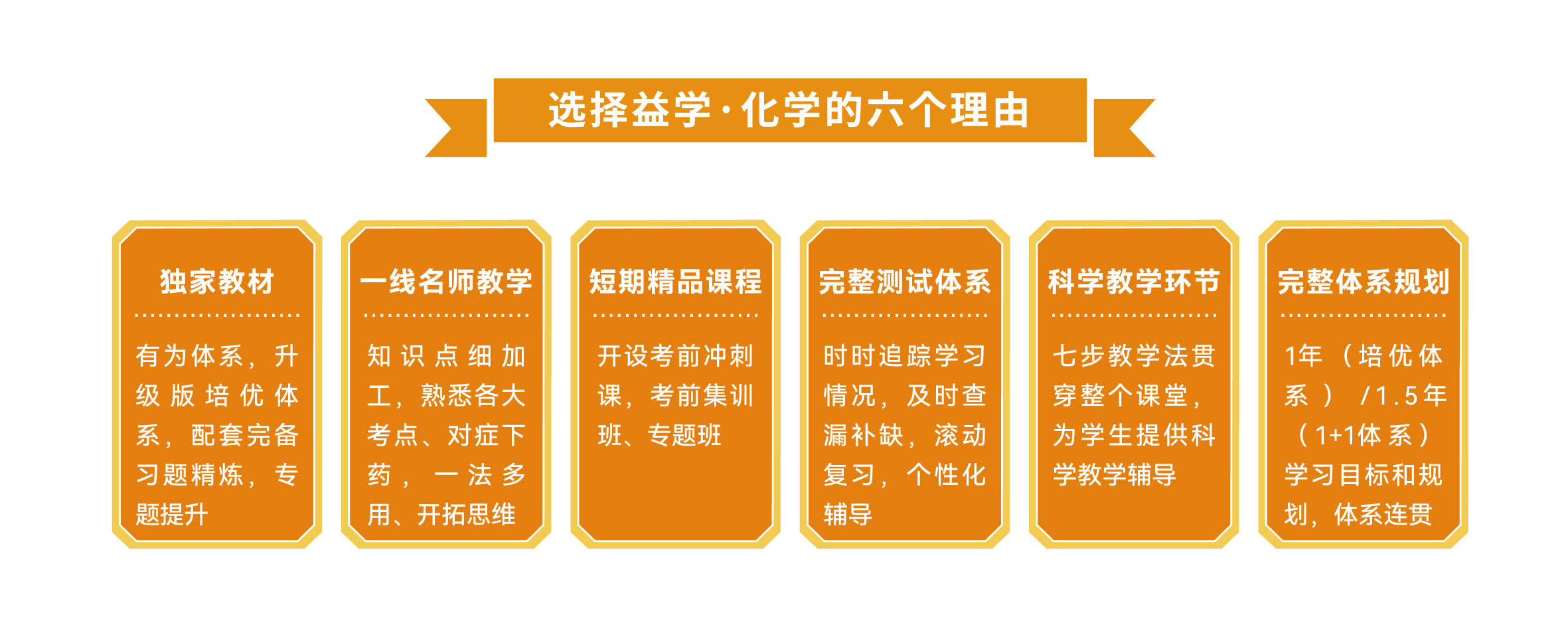 选择益学·化学的六个理由

独家教材

有为体系，升级版培优体系，配套完备习题精炼，专题提升

一线名师教学

知识点细加工，熟悉各大考点、对症下药，一法多用、开拓思维

短期精品课程

开设考前冲刺课，考前集训班、专题班

完整测试体系

时时追踪学习情况，及时查漏补缺，滚动复习，个性化辅导

科学教学环节

七步教学法贯穿整个课堂，为学生提供科学教学辅导

完整体系规划

1年（培优体系）/1.5年（1+1体系）学习目标和规划，体系连贯